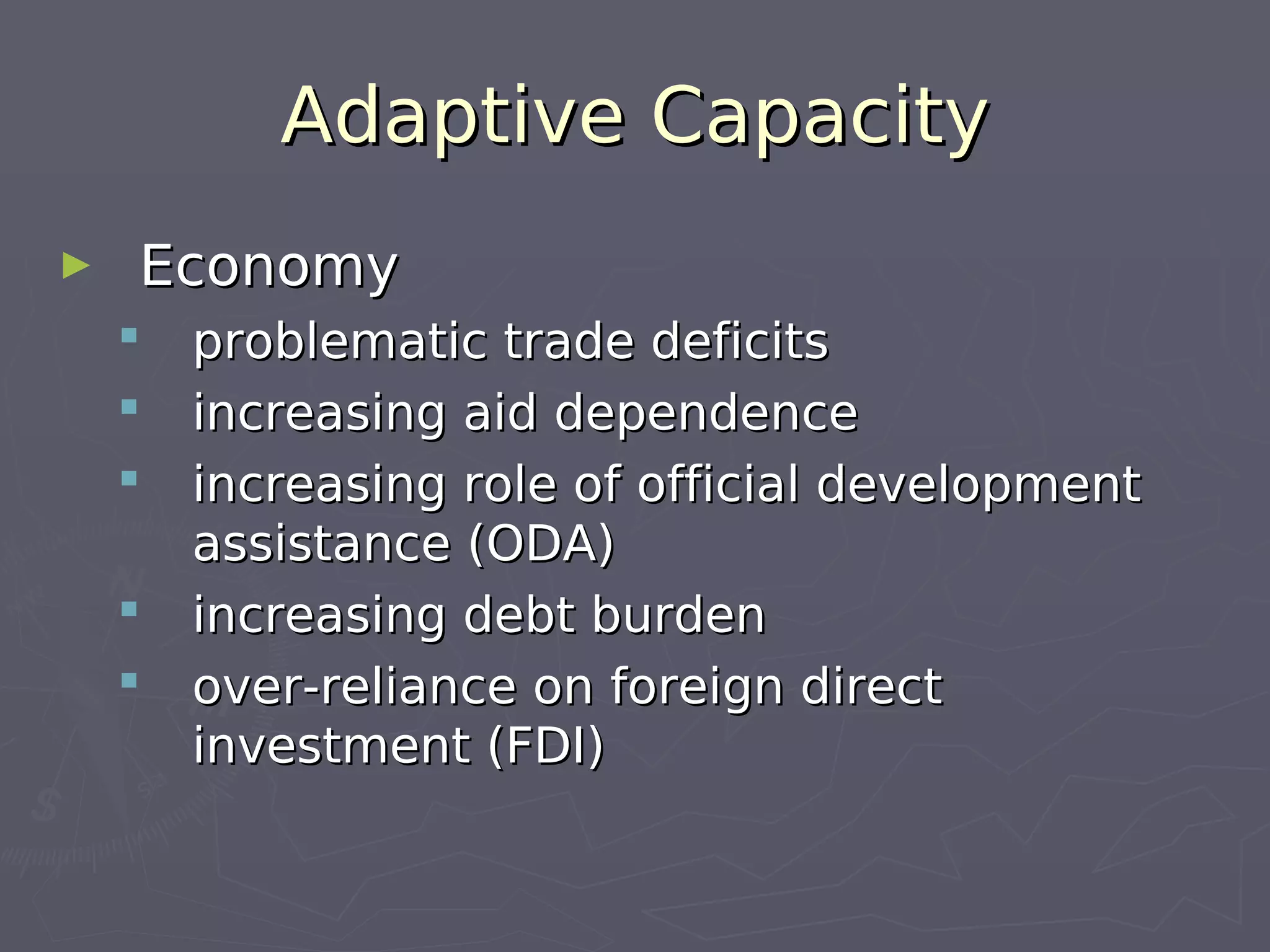 Adaptive Capacity

► Economy
▪ problematic trade deficits
▪ increasing aid dependence
▪ increasing role of official development assistance (ODA)
▪ increasing debt burden
▪ over-reliance on foreign direct investment (FDI)